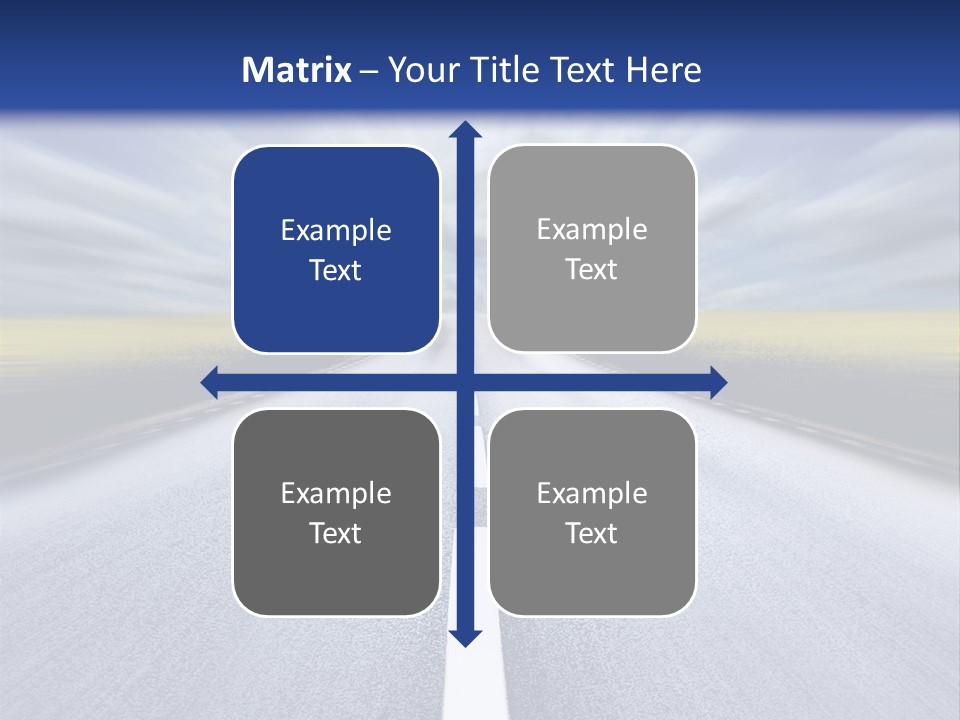 Matrix – Your Title Text Here

Example Text

Example Text

Example Text

Example Text